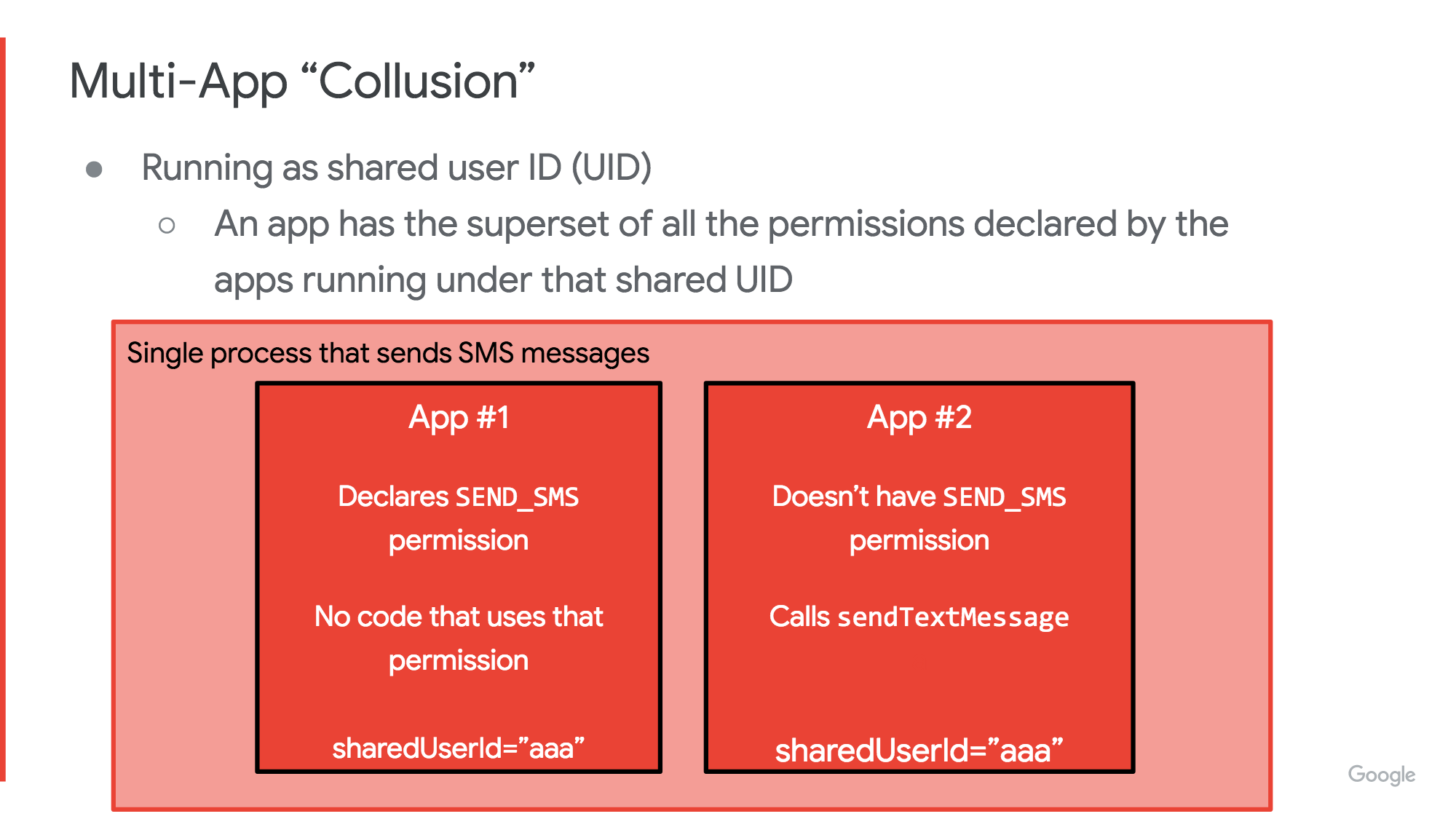 Multi-App “Collusion”

● Running as shared user ID (UID)

○ An app has the superset of all the permissions declared by the apps running under that shared UID

Single process that sends SMS messages

App #1

Declares SEND_SMS permission

No code that uses that permission

sharedUserId=”aaa”

App #2

Doesn’t have SEND_SMS permission

Calls sendTextMessage

sharedUserId=”aaa”

Google